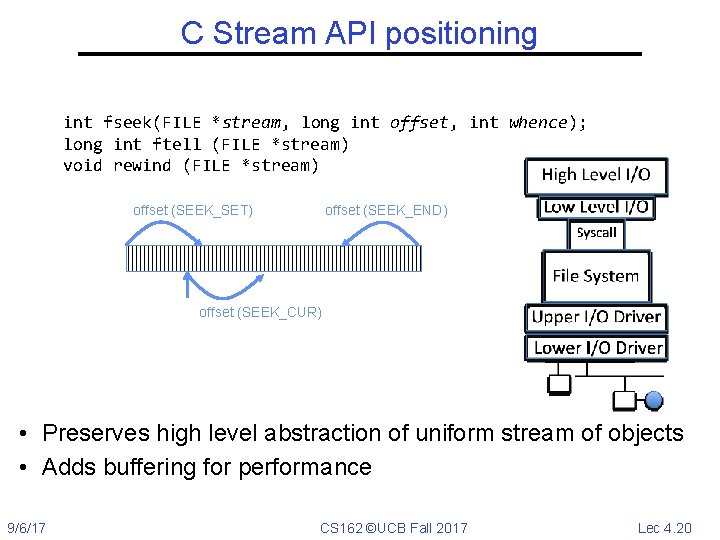 C Stream API positioning

int fseek(FILE *stream, long int offset, int whence);
long int ftell (FILE *stream)
void rewind (FILE *stream)

offset (SEEK_SET)

offset (SEEK_END)

offset (SEEK_CUR)

High Level I/O

Low Level I/O

Syscall

File System

Upper I/O Driver

Lower I/O Driver

• Preserves high level abstraction of uniform stream of objects
• Adds buffering for performance

9/6/17

CS162 ©UCB Fall 2017

Lec 4.20